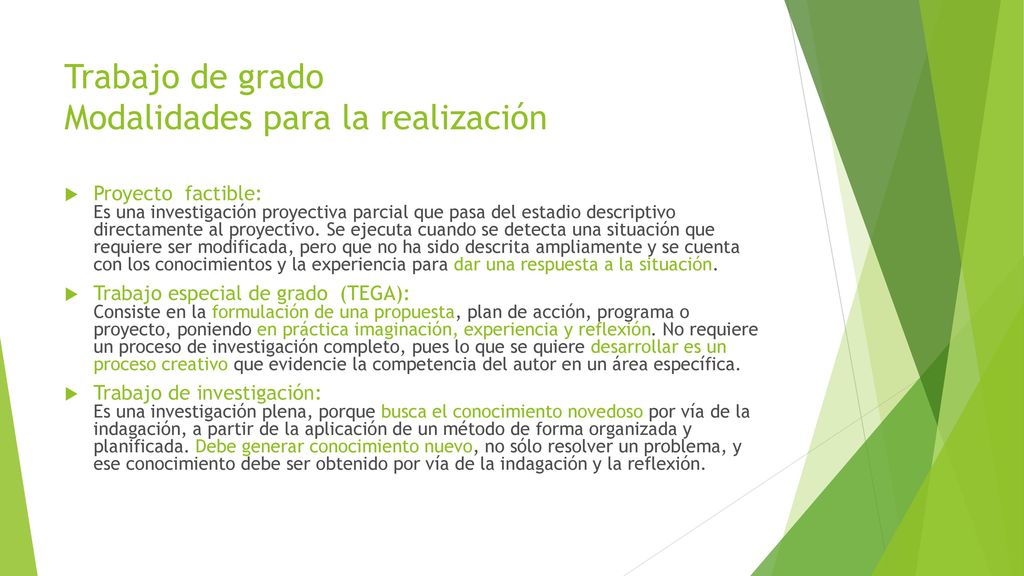 Trabajo de grado
Modalidades para la realización

Proyecto factible:
Es una investigación proyectiva parcial que pasa del estadio descriptivo directamente al proyectivo. Se ejecuta cuando se detecta una situación que requiere ser modificada, pero que no ha sido descrita ampliamente y se cuenta con los conocimientos y la experiencia para dar una respuesta a la situación.

Trabajo especial de grado (TEGA):
Consiste en la formulación de una propuesta, plan de acción, programa o proyecto, poniendo en práctica imaginación, experiencia y reflexión. No requiere un proceso de investigación completo, pues lo que se quiere desarrollar es un proceso creativo que evidencie la competencia del autor en un área específica.

Trabajo de investigación:
Es una investigación plena, porque busca el conocimiento novedoso por vía de la indagación, a partir de la aplicación de un método de forma organizada y planificada. Debe generar conocimiento nuevo, no sólo resolver un problema, y ese conocimiento debe ser obtenido por vía de la indagación y la reflexión.